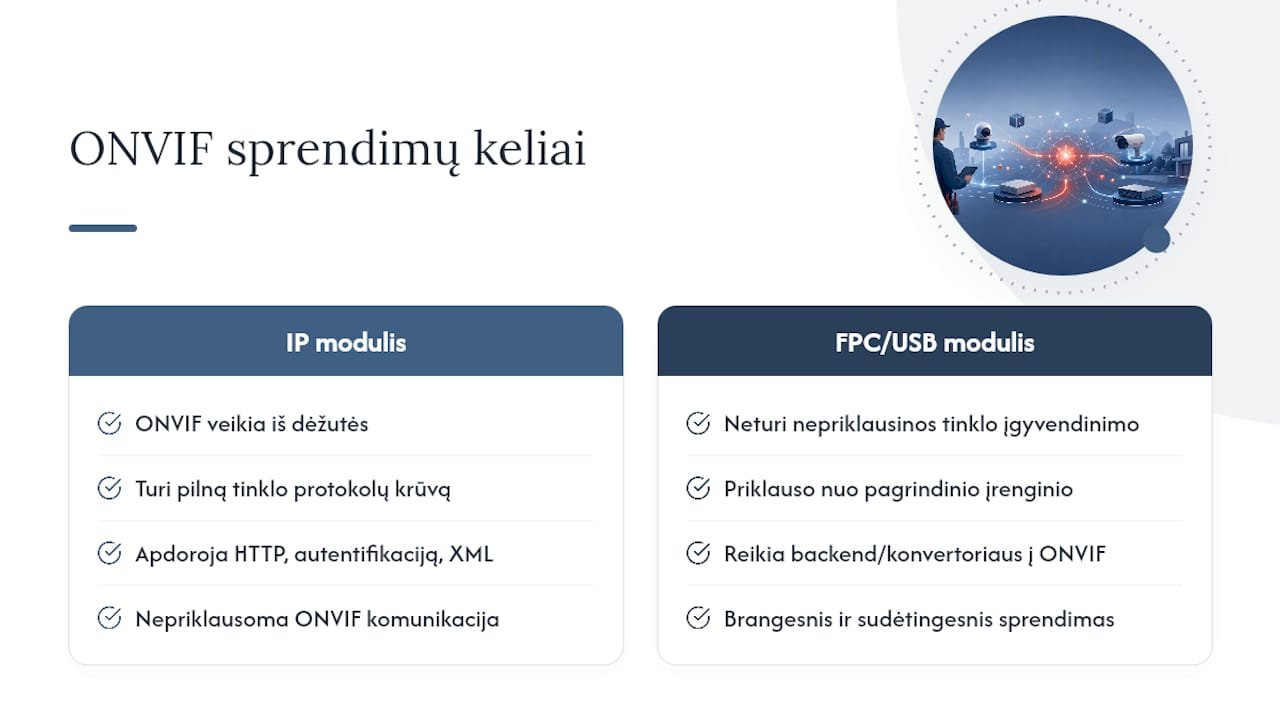 ONVIF sprendimų keliai

IP modulis

ONVIF veikia iš dėžutės

Turi pilną tinklo protokolų krūvą

Apdoroja HTTP, autentifikaciją, XML

Nepriklausoma ONVIF komunikacija

FPC/USB modulis

Neturi nepriklausinos tinklo įgyvendinimo

Priklauso nuo pagrindinio įrenginio

Reikia backend/konvertoriaus į ONVIF

Brangesnis ir sudėtingesnis sprendimas